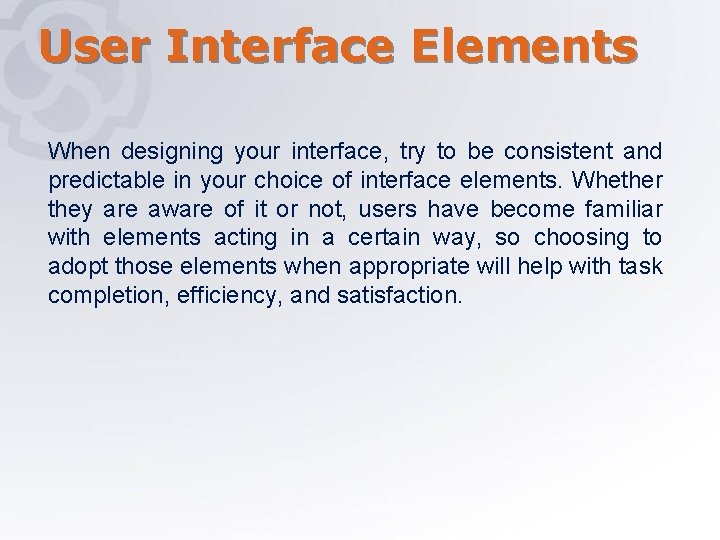 User Interface Elements

When designing your interface, try to be consistent and predictable in your choice of interface elements. Whether they are aware of it or not, users have become familiar with elements acting in a certain way, so choosing to adopt those elements when appropriate will help with task completion, efficiency, and satisfaction.